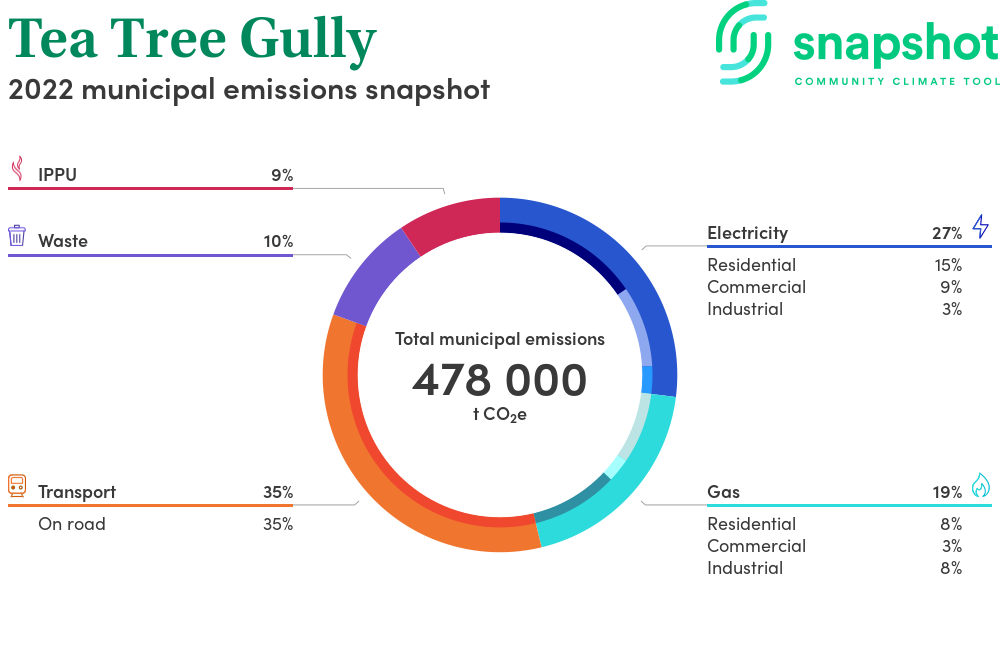 Tea Tree Gully
2022 municipal emissions snapshot

snapshot
COMMUNITY CLIMATE TOOL

IPPU 9%

Waste 10%

Transport 35%
On road 35%

Total municipal emissions
478 000
t $CO_2e$

Electricity 27%
Residential 15%
Commercial 9%
Industrial 3%

Gas 19%
Residential 8%
Commercial 3%
Industrial 8%